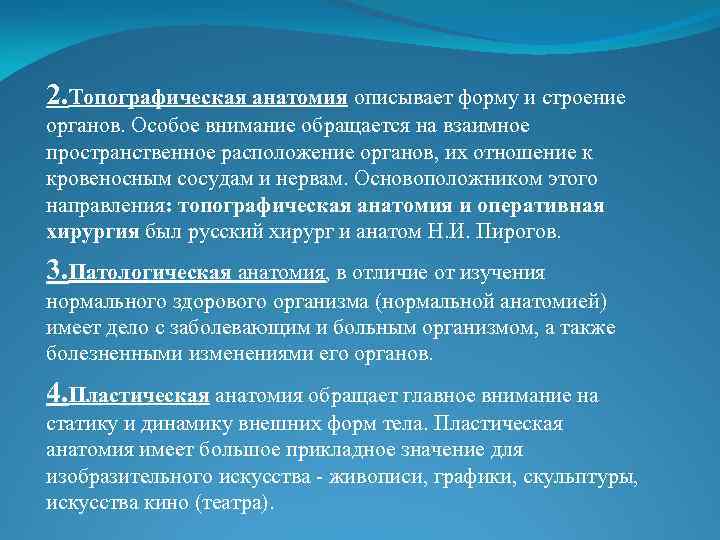 2.Топографическая анатомия описывает форму и строение органов. Особое внимание обращается на взаимное пространственное расположение органов, их отношение к кровеносным сосудам и нервам. Основоположником этого направления: топографическая анатомия и оперативная хирургия был русский хирург и анатом Н.И. Пирогов.

3.Патологическая анатомия, в отличие от изучения нормального здорового организма (нормальной анатомией) имеет дело с заболевающим и больным организмом, а также болезненными изменениями его органов.

4.Пластическая анатомия обращает главное внимание на статику и динамику внешних форм тела. Пластическая анатомия имеет большое прикладное значение для изобразительного искусства - живописи, графики, скульптуры, искусства кино (театра).